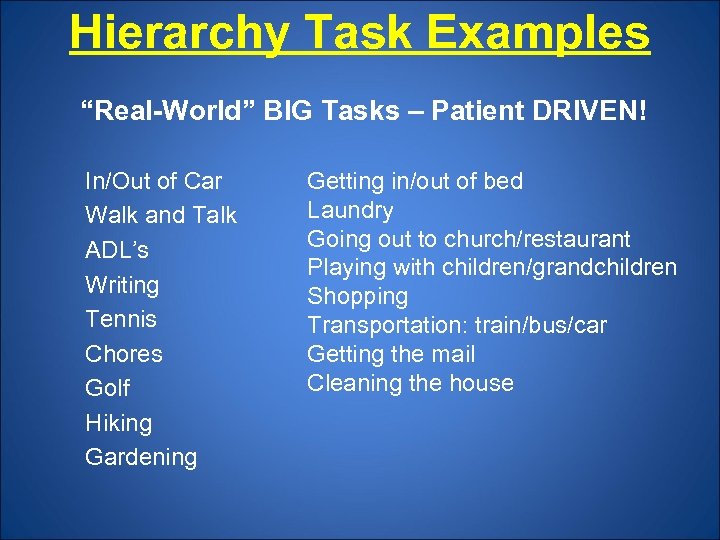 Hierarchy Task Examples

“Real-World” BIG Tasks – Patient DRIVEN!

In/Out of Car
Walk and Talk
ADL’s
Writing
Tennis
Chores
Golf
Hiking
Gardening

Getting in/out of bed
Laundry
Going out to church/restaurant
Playing with children/grandchildren
Shopping
Transportation: train/bus/car
Getting the mail
Cleaning the house